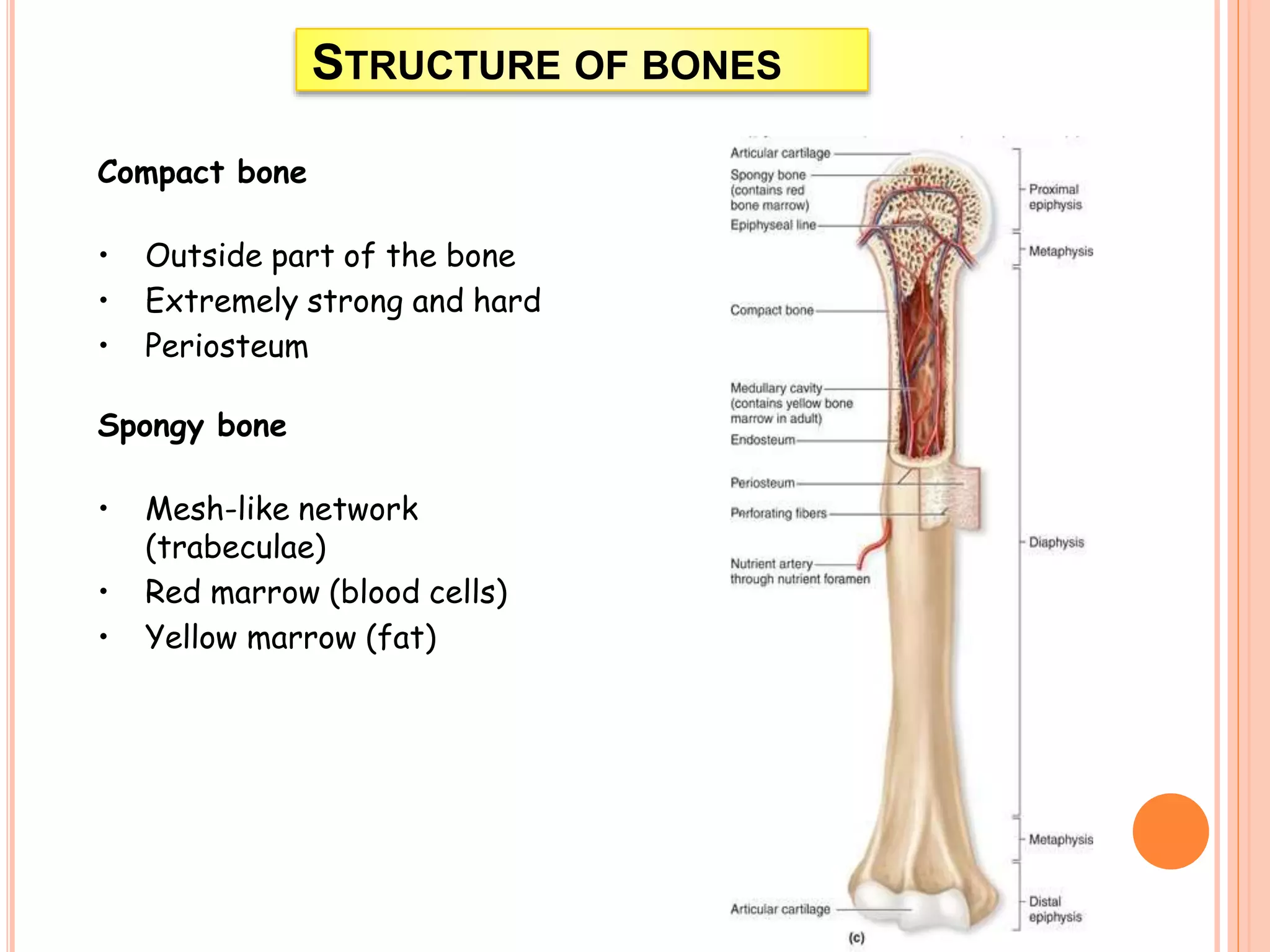 STRUCTURE OF BONES

Compact bone

• Outside part of the bone
• Extremely strong and hard
• Periosteum

Spongy bone

• Mesh-like network (trabeculae)
• Red marrow (blood cells)
• Yellow marrow (fat)

Articular cartilage
Spongy bone (contains red bone marrow)
Epiphyseal line
Compact bone
Medullary cavity (contains yellow bone marrow in adult)
Endosteum
Periosteum
Perforating fibers
Nutrient artery through nutrient foramen
Articular cartilage
Proximal epiphysis
Metaphysis
Diaphysis
Metaphysis
Distal epiphysis
(c)